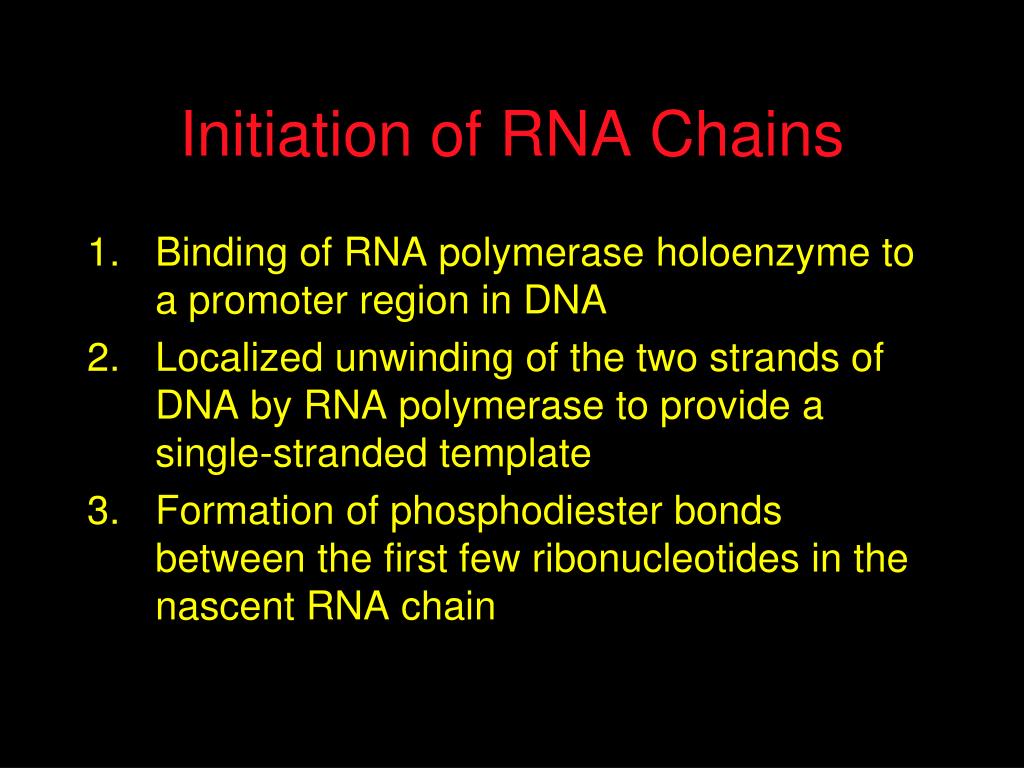 Initiation of RNA Chains

1. Binding of RNA polymerase holoenzyme to a promoter region in DNA
2. Localized unwinding of the two strands of DNA by RNA polymerase to provide a single-stranded template
3. Formation of phosphodiester bonds between the first few ribonucleotides in the nascent RNA chain